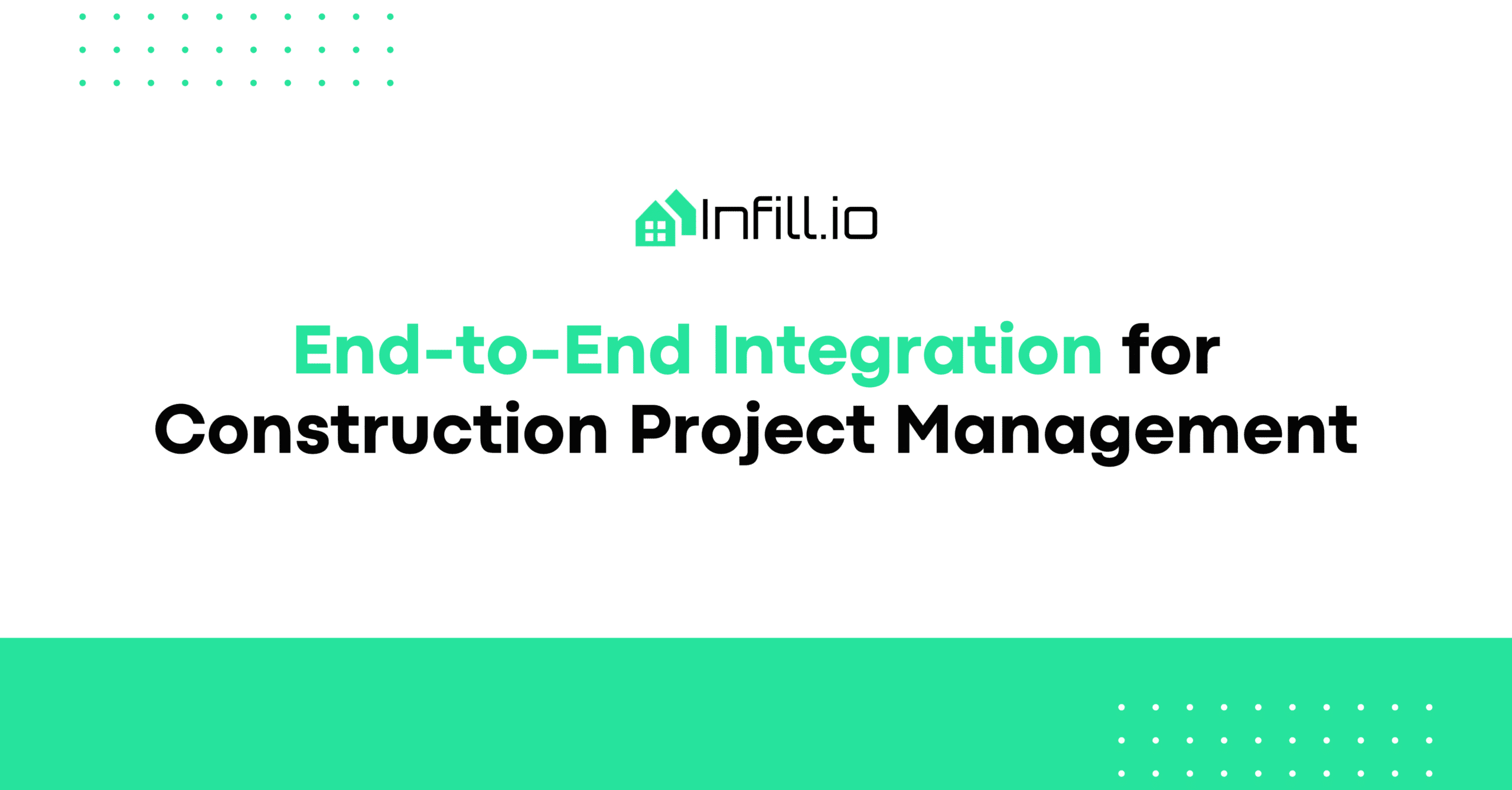 Infill.io

End-to-End Integration for Construction Project Management